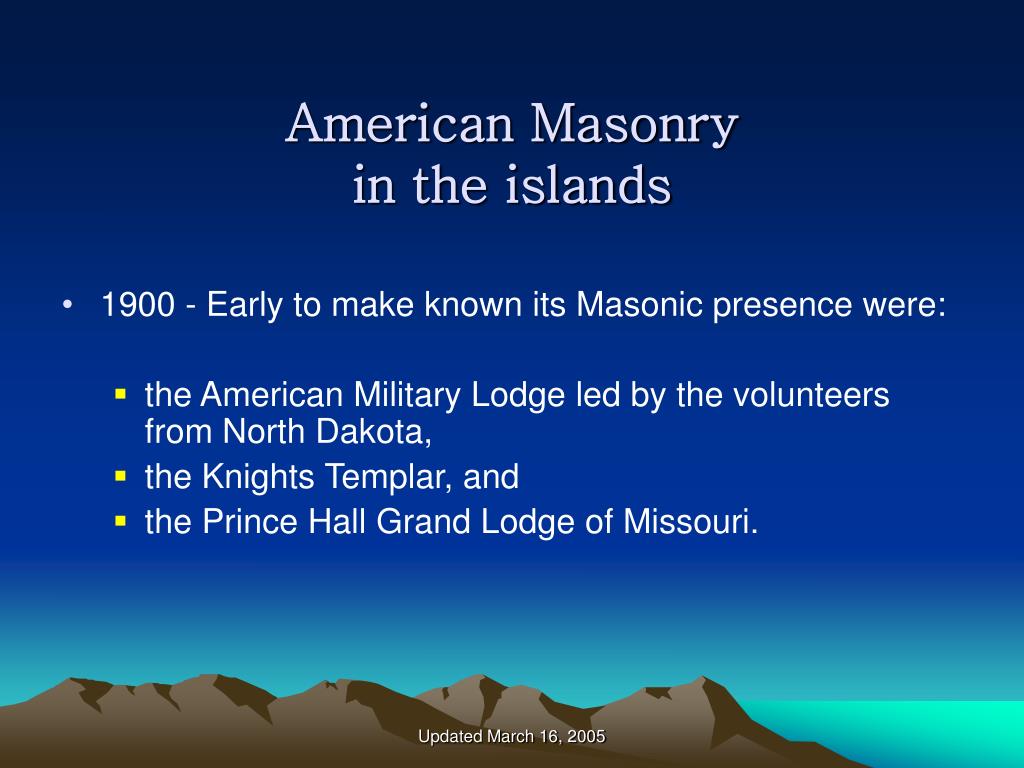 American Masonry
in the islands

• 1900 - Early to make known its Masonic presence were:

▪ the American Military Lodge led by the volunteers from North Dakota,
▪ the Knights Templar, and
▪ the Prince Hall Grand Lodge of Missouri.

Updated March 16, 2005